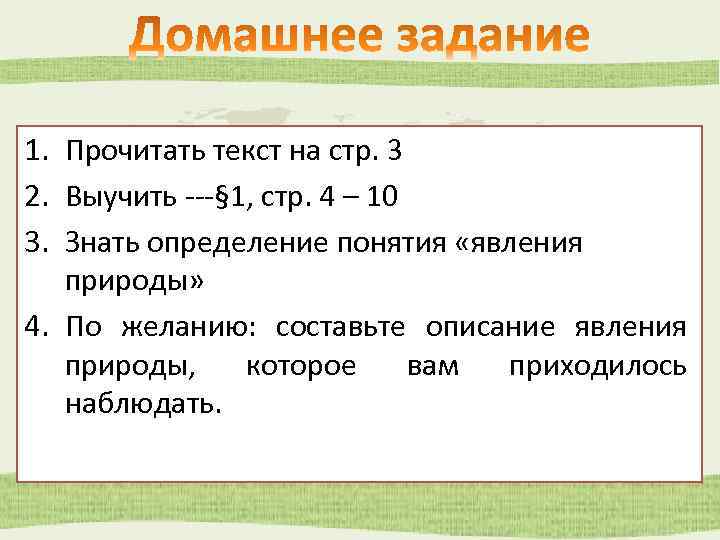 Домашнее задание

1. Прочитать текст на стр. 3
2. Выучить ---§1, стр. 4 – 10
3. Знать определение понятия «явления природы»
4. По желанию: составьте описание явления природы, которое вам приходилось наблюдать.